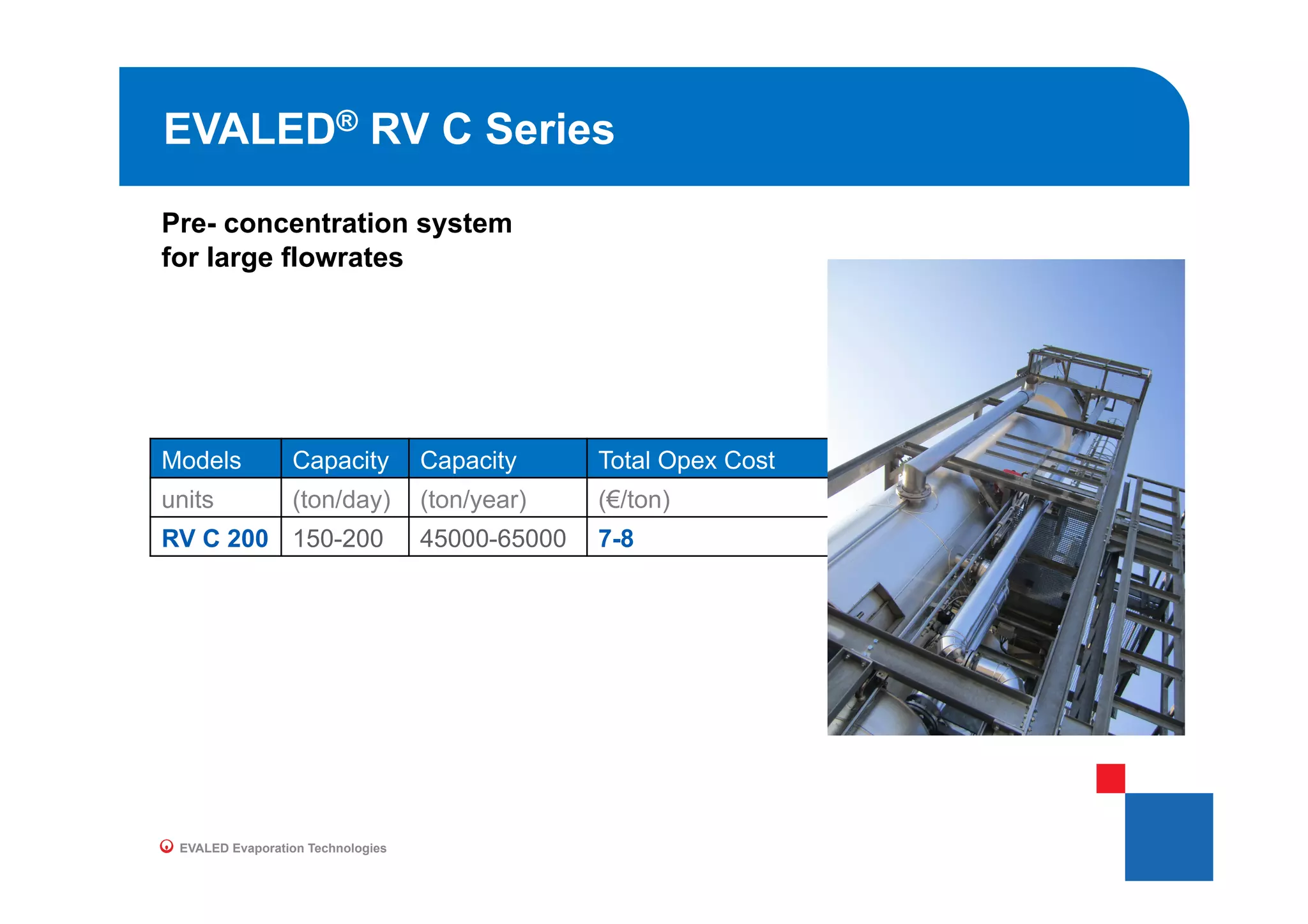 EVALED® RV C Series

Pre- concentration system for large flowrates

| Models | Capacity | Capacity | Total Opex Cost |
|---|---|---|---|
| units | (ton/day) | (ton/year) | (€/ton) |
| RV C 200 | 150-200 | 45000-65000 | 7-8 |

EVALED Evaporation Technologies